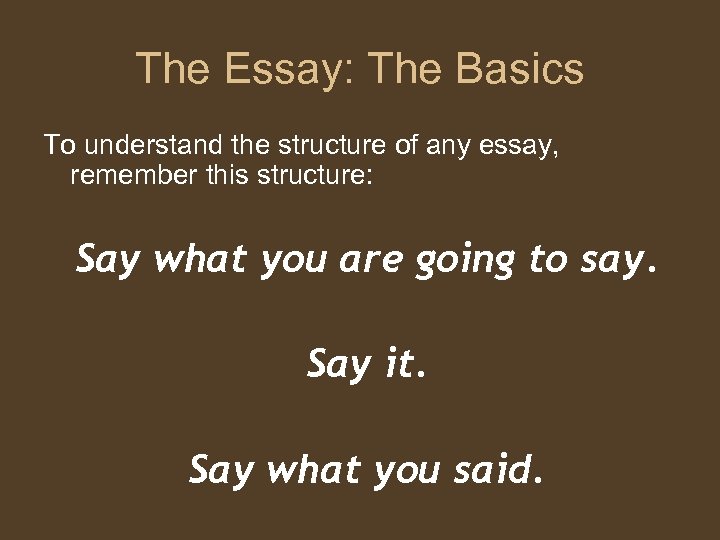 The Essay: The Basics

To understand the structure of any essay, remember this structure:

Say what you are going to say.

Say it.

Say what you said.